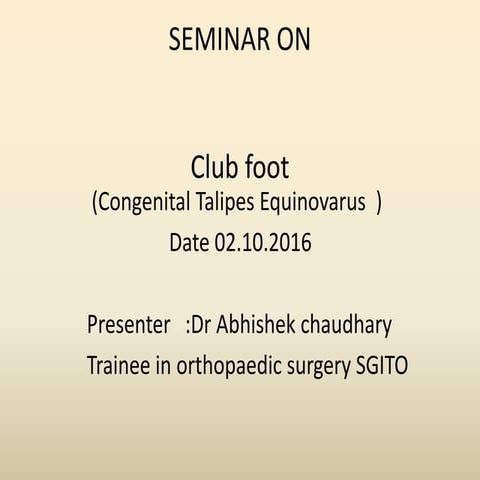 SEMINAR ON

Club foot
(Congenital Talipes Equinovarus )
Date 02.10.2016

Presenter :Dr Abhishek chaudhary
Trainee in orthopaedic surgery SGITO